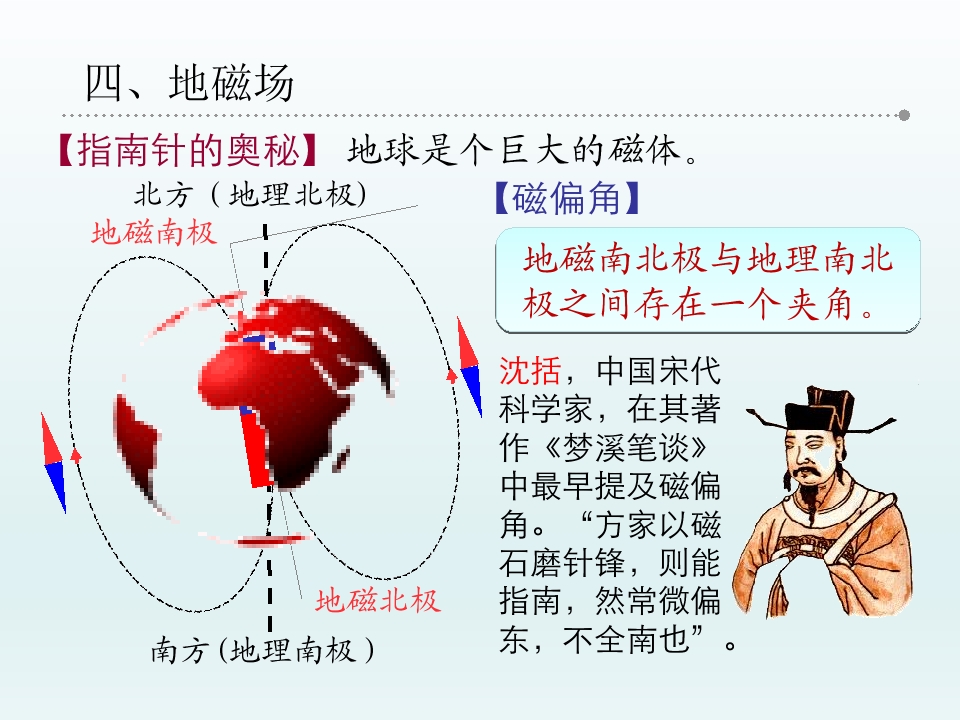 四、地磁场

【指南针的奥秘】 地球是个巨大的磁体。

北方（地理北极）

地磁南极

地磁北极

南方(地理南极)

【磁偏角】

地磁南北极与地理南北极之间存在一个夹角。

沈括，中国宋代科学家，在其著作《梦溪笔谈》中最早提及磁偏角。“方家以磁石磨针锋，则能指南，然常微偏东，不全南也”。